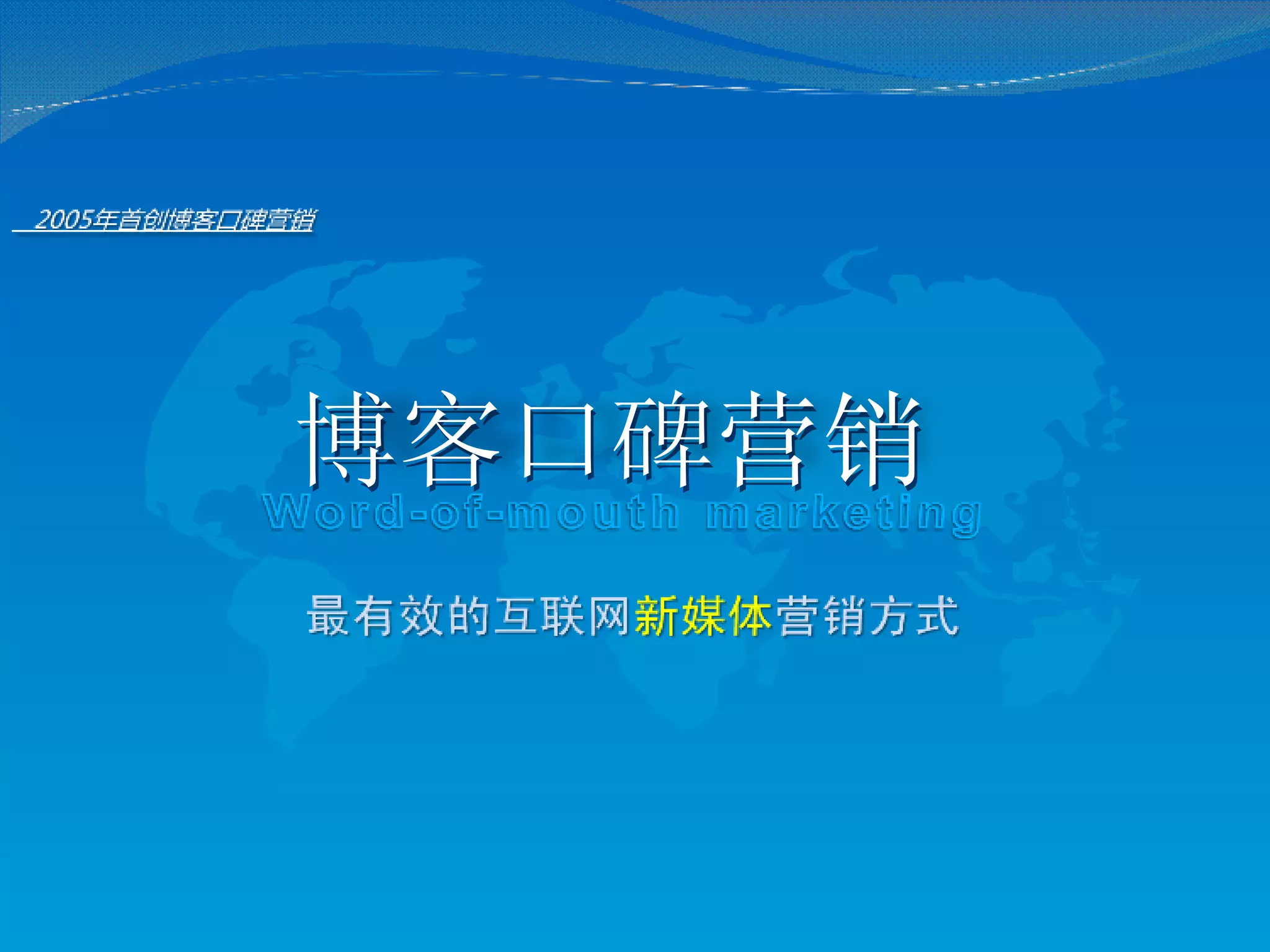 2005年首创博客口碑营销

博客口碑营销

Word-of-mouth marketing

最有效的互联网新媒体营销方式